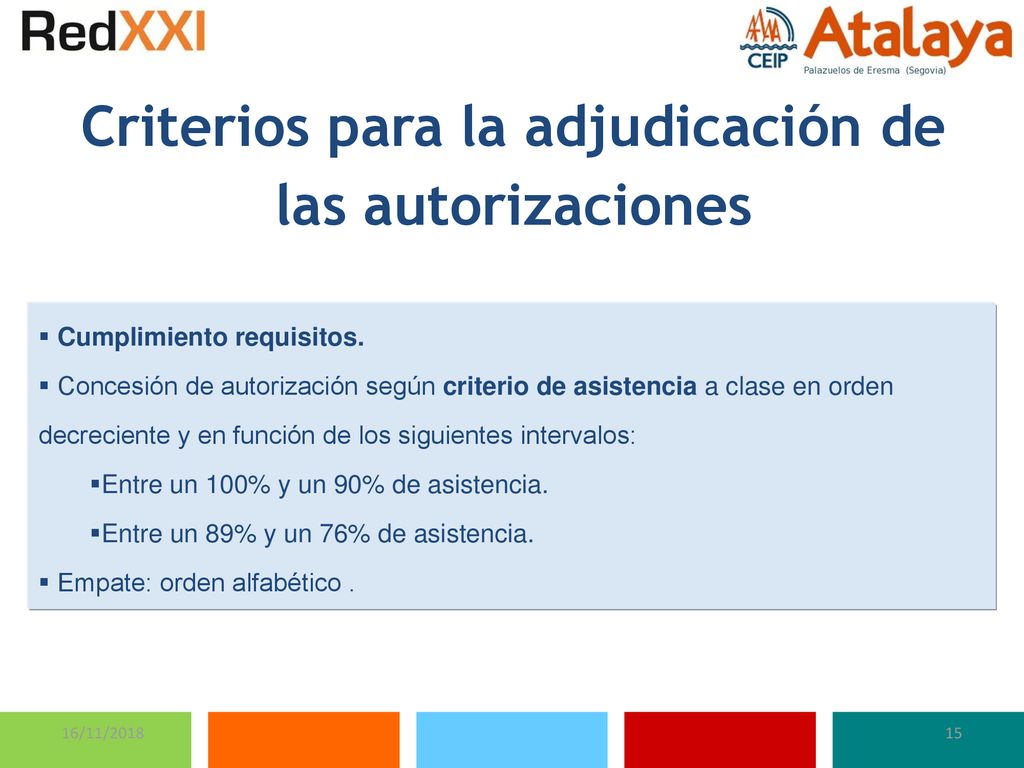 RedXXI

CEIP Atalaya
Palazuelos de Eresma (Segovia)

Criterios para la adjudicación de las autorizaciones

▪ Cumplimiento requisitos.
▪ Concesión de autorización según criterio de asistencia a clase en orden decreciente y en función de los siguientes intervalos:
▪Entre un 100% y un 90% de asistencia.
▪Entre un 89% y un 76% de asistencia.
▪ Empate: orden alfabético .

16/11/2018

15